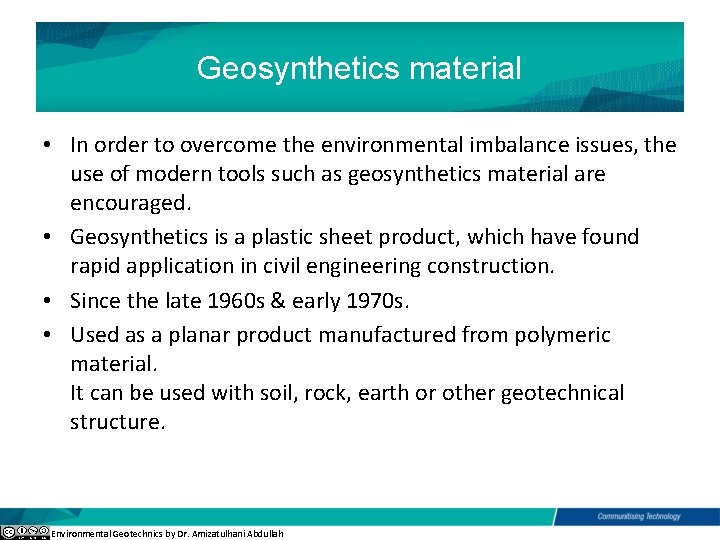 Geosynthetics material

• In order to overcome the environmental imbalance issues, the use of modern tools such as geosynthetics material are encouraged.

• Geosynthetics is a plastic sheet product, which have found rapid application in civil engineering construction.

• Since the late 1960s & early 1970s.

• Used as a planar product manufactured from polymeric material.
It can be used with soil, rock, earth or other geotechnical structure.

Communitising Technology

Environmental Geotechnics by Dr. Amizatulhani Abdullah